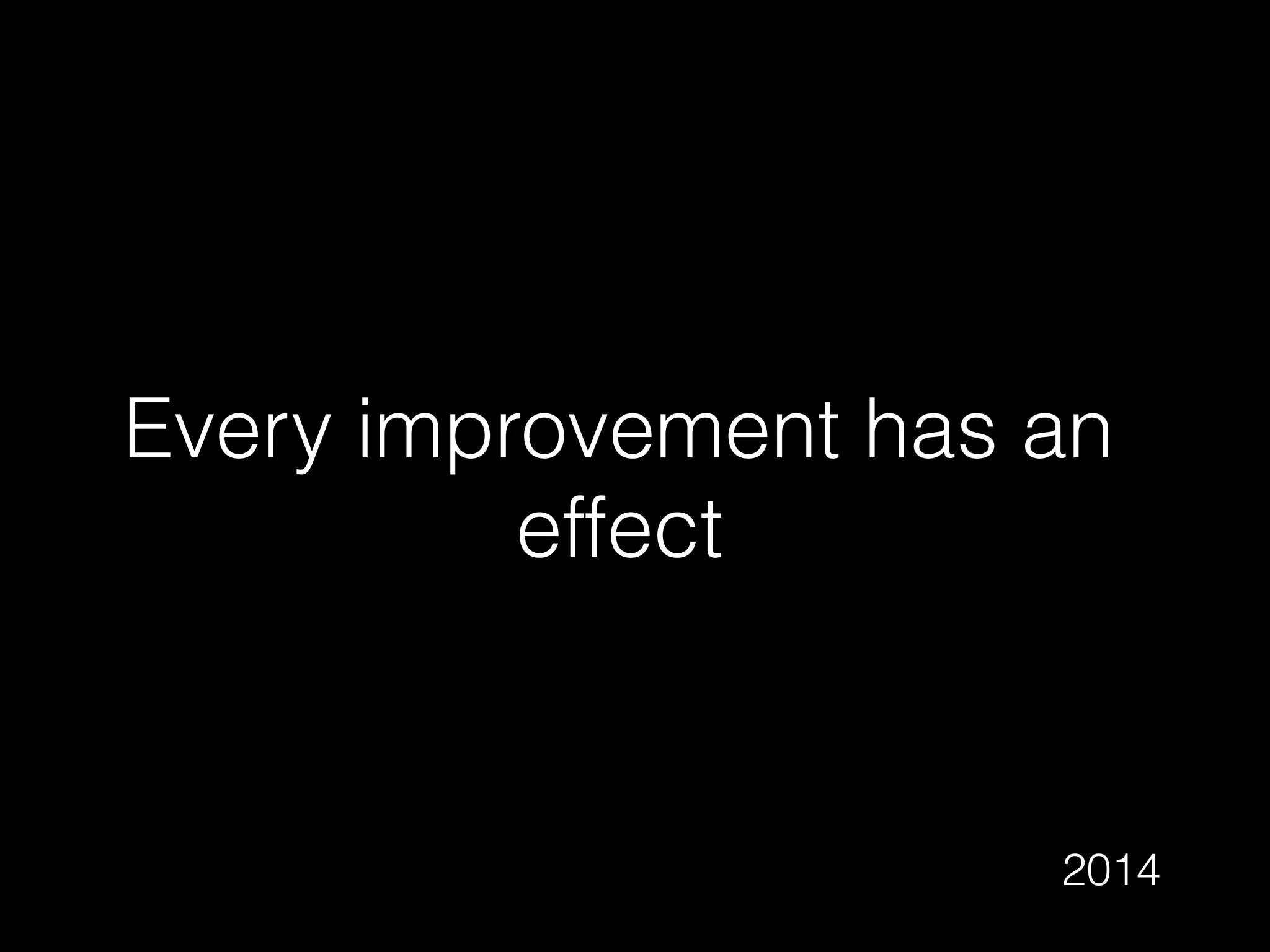 Every improvement has an effect

2014